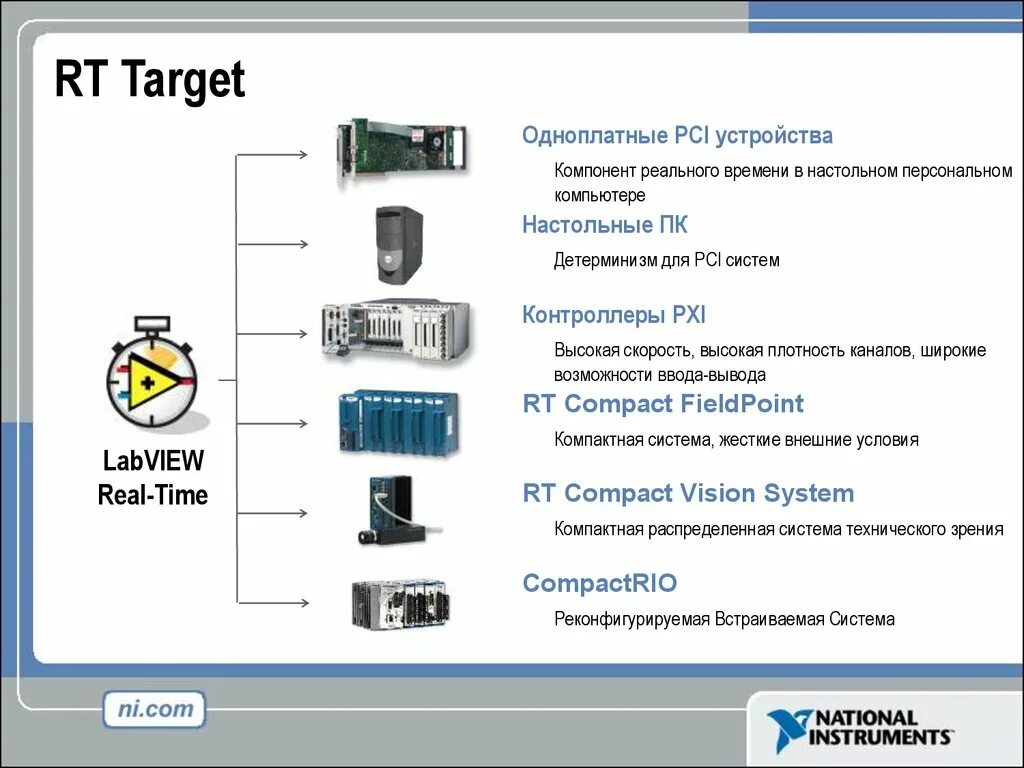 RT Target

LabVIEW Real-Time

Одноплатные PCI устройства

Компонент реального времени в настольном персональном компьютере

Настольные ПК

Детерминизм для PCI систем

Контроллеры PXI

Высокая скорость, высокая плотность каналов, широкие возможности ввода-вывода

RT Compact FieldPoint

Компактная система, жесткие внешние условия

RT Compact Vision System

Компактная распределенная система технического зрения

CompactRIO

Реконфигурируемая Встраиваемая Система

ni.com

NATIONAL INSTRUMENTS